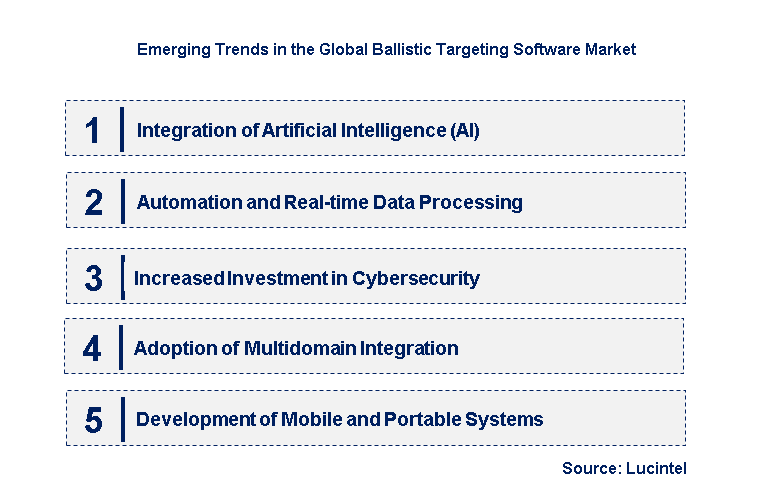 Emerging Trends in the Global Ballistic Targeting Software Market

1 Integration of Artificial Intelligence (AI)

2 Automation and Real-time Data Processing

3 Increased Investment in Cybersecurity

4 Adoption of Multidomain Integration

5 Development of Mobile and Portable Systems

Source: Lucintel